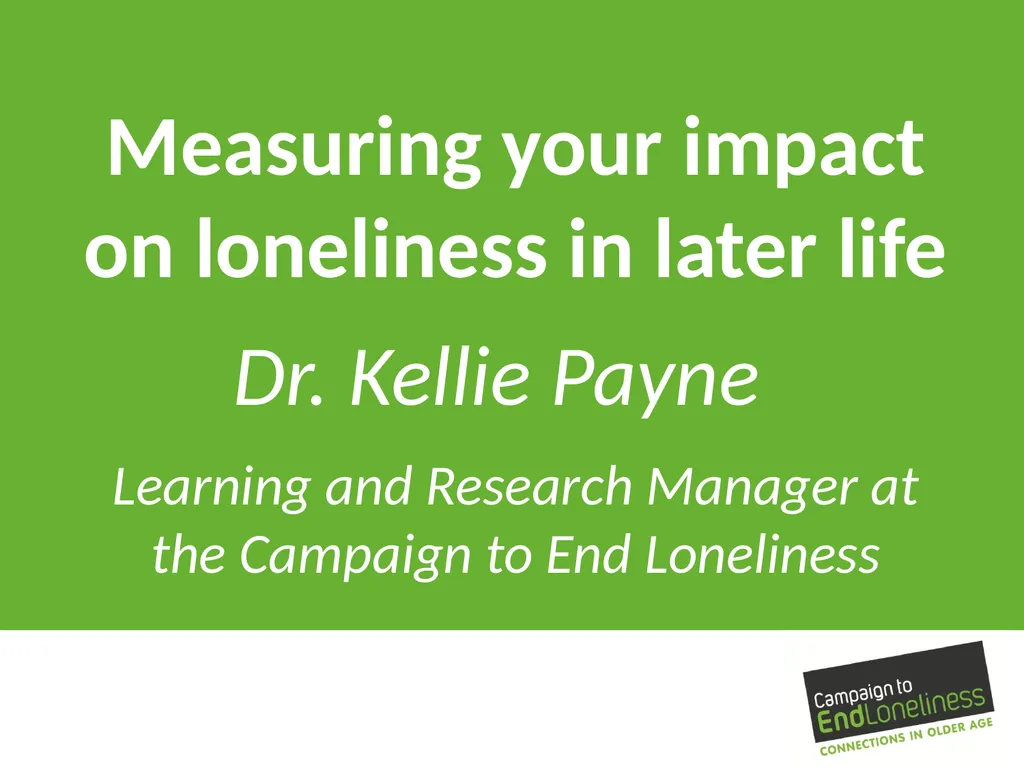 Measuring your impact on loneliness in later life

Dr. Kellie Payne

Learning and Research Manager at the Campaign to End Loneliness

Campaign to EndLoneliness
CONNECTIONS IN OLDER AGE